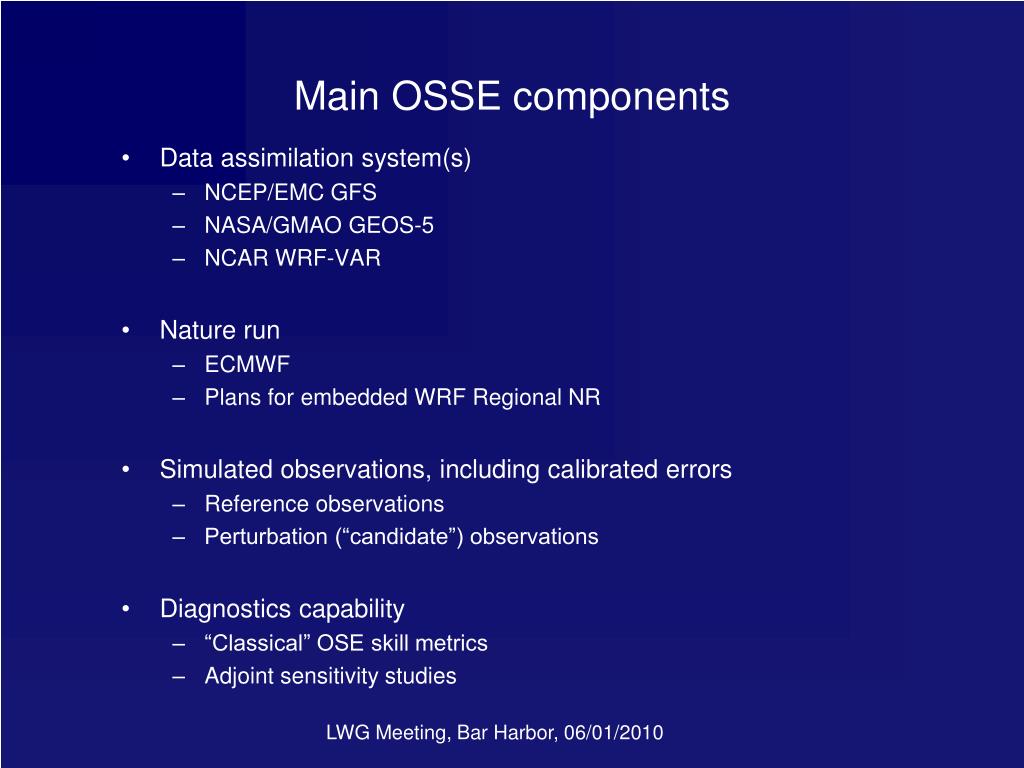 Main OSSE components

• Data assimilation system(s)
– NCEP/EMC GFS
– NASA/GMAO GEOS-5
– NCAR WRF-VAR

• Nature run
– ECMWF
– Plans for embedded WRF Regional NR

• Simulated observations, including calibrated errors
– Reference observations
– Perturbation (“candidate”) observations

• Diagnostics capability
– “Classical” OSE skill metrics
– Adjoint sensitivity studies

LWG Meeting, Bar Harbor, 06/01/2010